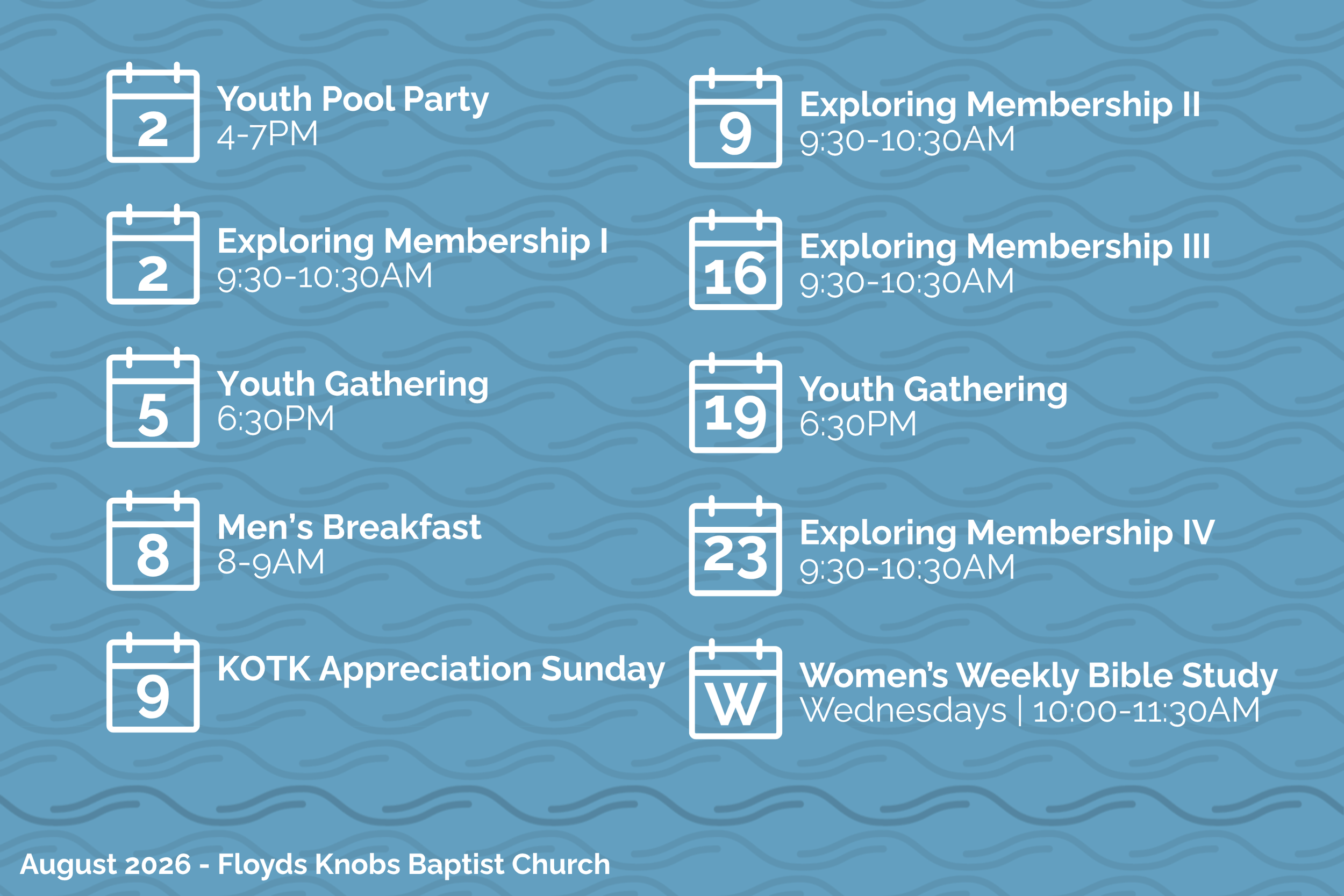 2
Youth Pool Party
4-7PM

2
Exploring Membership I
9:30-10:30AM

5
Youth Gathering
6:30PM

8
Men's Breakfast
8-9AM

9
KOTK Appreciation Sunday

9
Exploring Membership II
9:30-10:30AM

16
Exploring Membership III
9:30-10:30AM

19
Youth Gathering
6:30PM

23
Exploring Membership IV
9:30-10:30AM

W
Women's Weekly Bible Study
Wednesdays | 10:00-11:30AM

August 2026 - Floyds Knobs Baptist Church